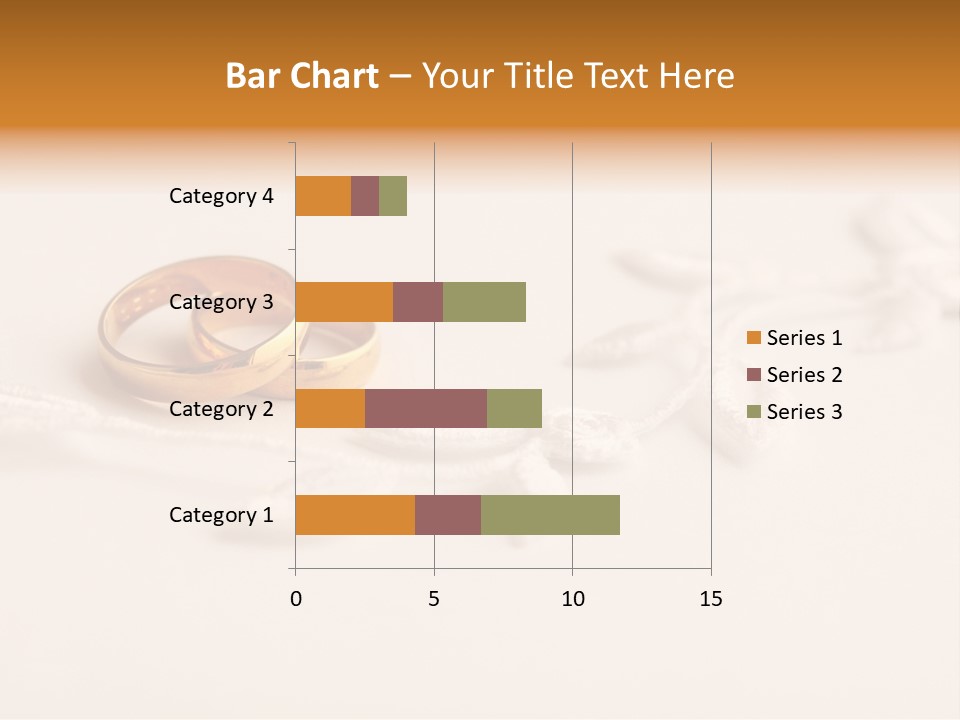 Bar Chart – Your Title Text Here

Category 4
Category 3
Category 2
Category 1

0
5
10
15

Series 1
Series 2
Series 3